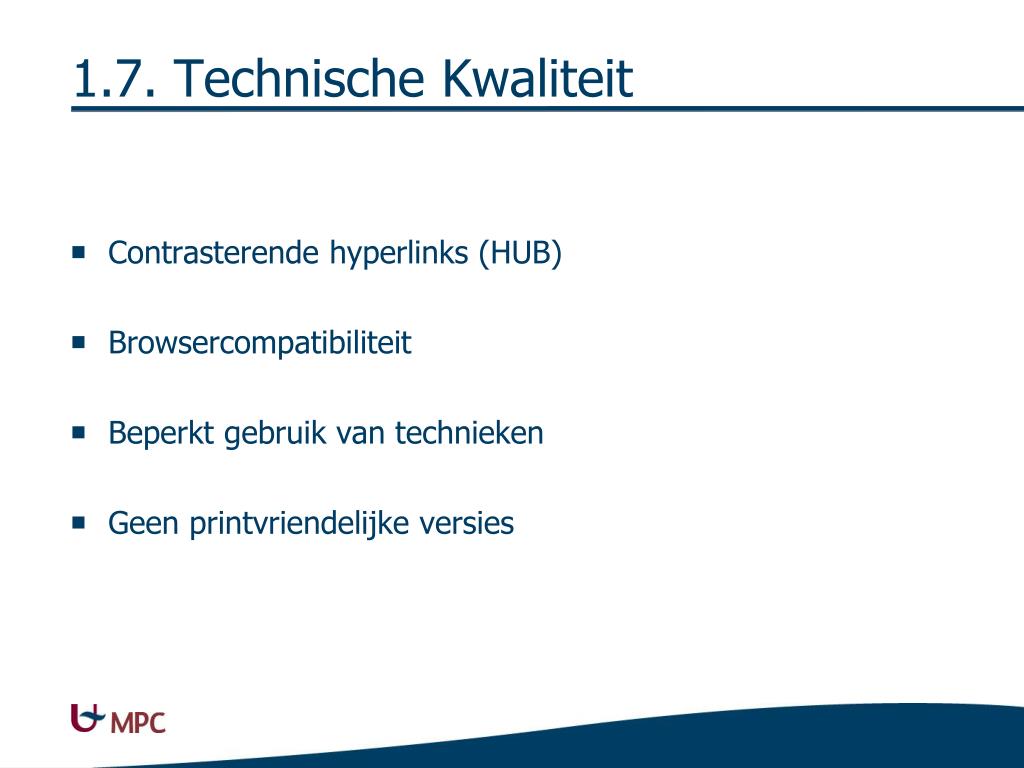 1.7. Technische Kwaliteit

• Contrasterende hyperlinks (HUB)

• Browsercompatibiliteit

• Beperkt gebruik van technieken

• Geen printvriendelijke versies

MPC